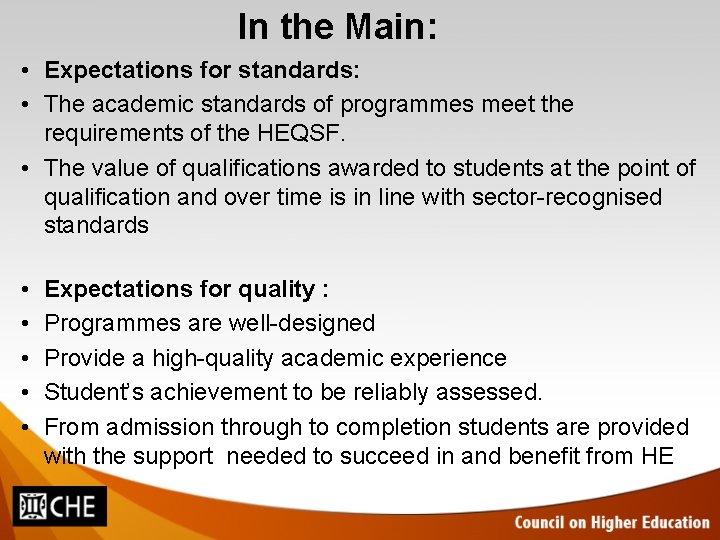 In the Main:

• Expectations for standards:
• The academic standards of programmes meet the requirements of the HEQSF.
• The value of qualifications awarded to students at the point of qualification and over time is in line with sector-recognised standards

• Expectations for quality :
• Programmes are well-designed
• Provide a high-quality academic experience
• Student's achievement to be reliably assessed.
• From admission through to completion students are provided with the support needed to succeed in and benefit from HE

CHE

Council on Higher Education